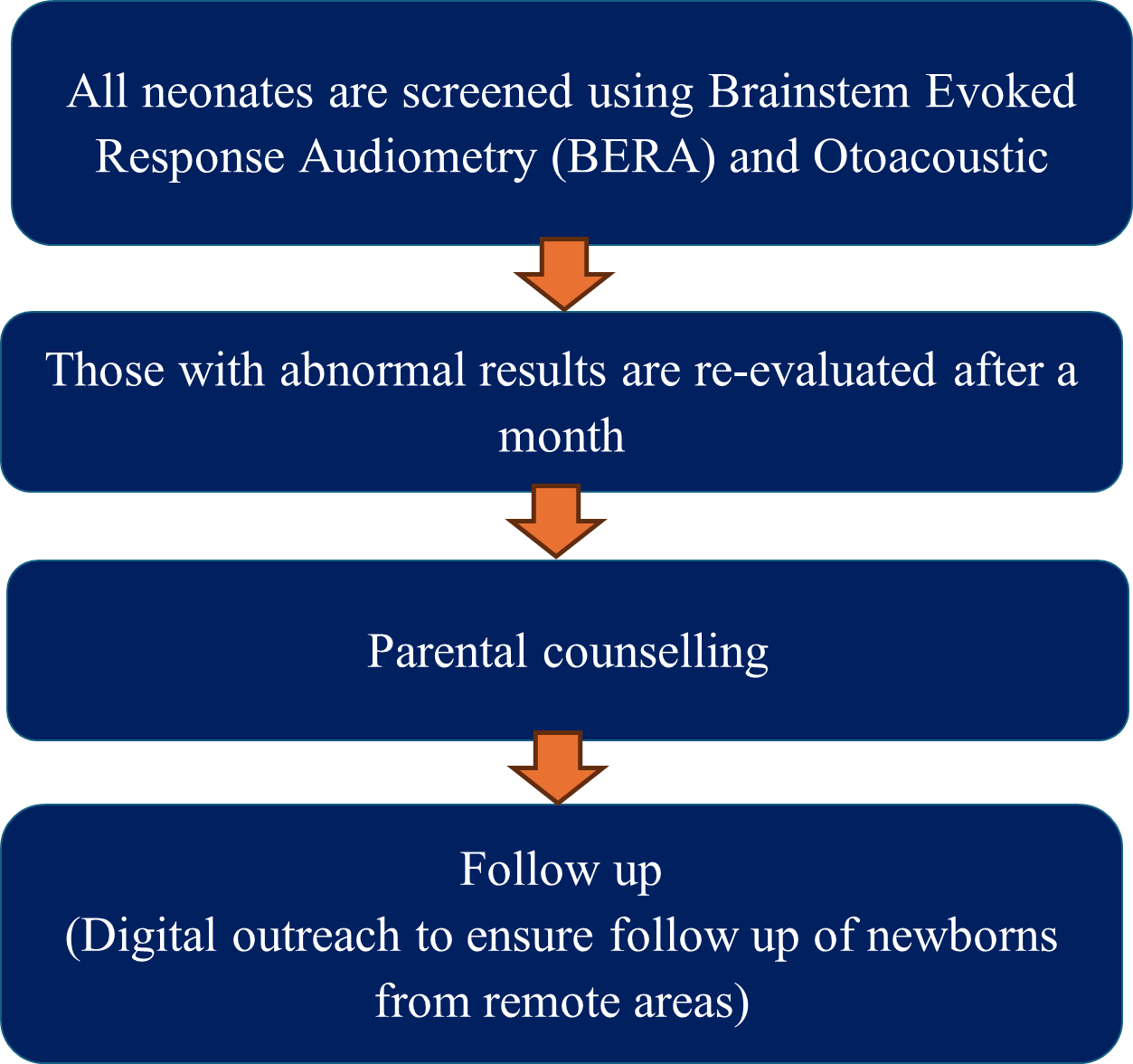 All neonates are screened using Brainstem Evoked Response Audiometry (BERA) and Otoacoustic

Those with abnormal results are re-evaluated after a month

Parental counselling

Follow up
(Digital outreach to ensure follow up of newborns from remote areas)